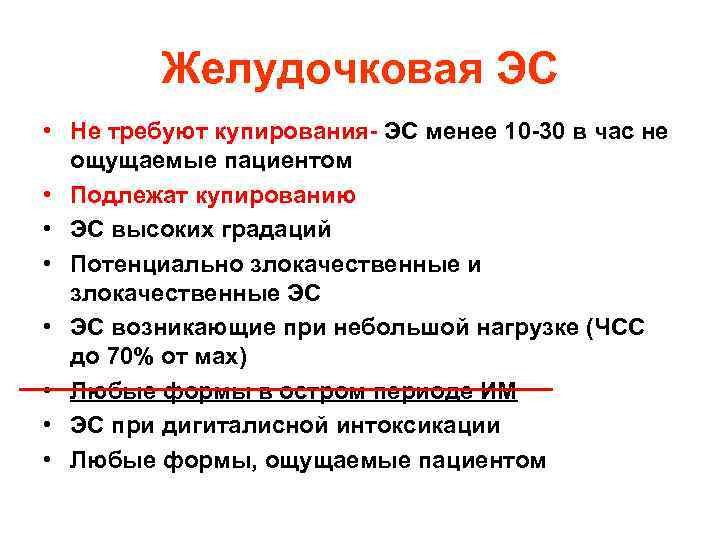 Желудочковая ЭС

• Не требуют купирования- ЭС менее 10-30 в час не ощущаемые пациентом
• Подлежат купированию
• ЭС высоких градаций
• Потенциально злокачественные и злокачественные ЭС
• ЭС возникающие при небольшой нагрузке (ЧСС до 70% от мах)
• Любые формы в остром периоде ИМ
• ЭС при дигиталисной интоксикации
• Любые формы, ощущаемые пациентом